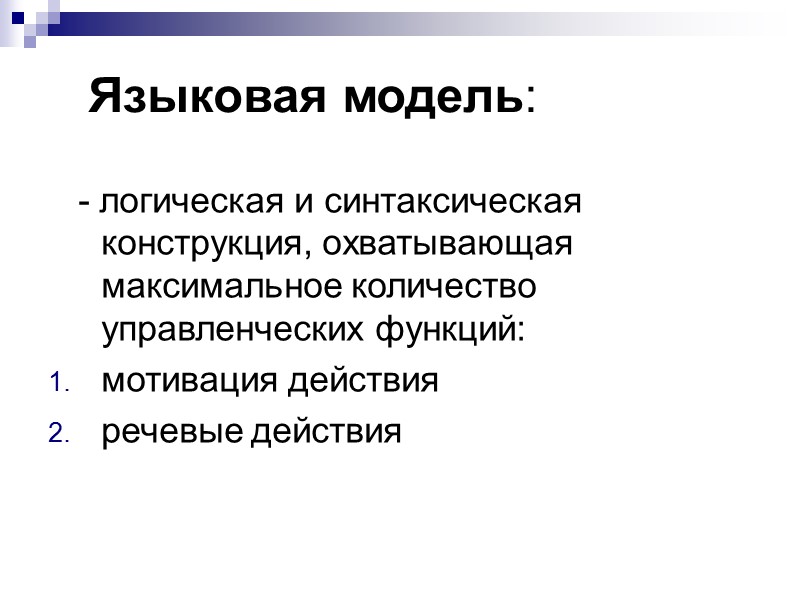 Языковая модель:

- логическая и синтаксическая конструкция, охватывающая максимальное количество управленческих функций:

1. мотивация действия
2. речевые действия